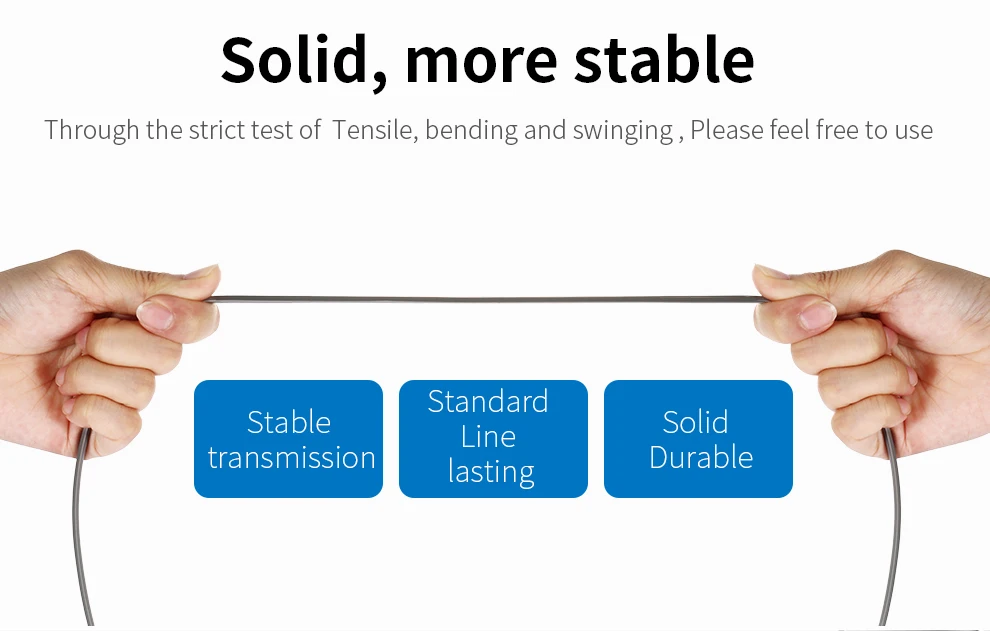 Solid, more stable

Through the strict test of  Tensile, bending and swinging , Please feel free to use

Stable transmission

Standard Line lasting

Solid Durable